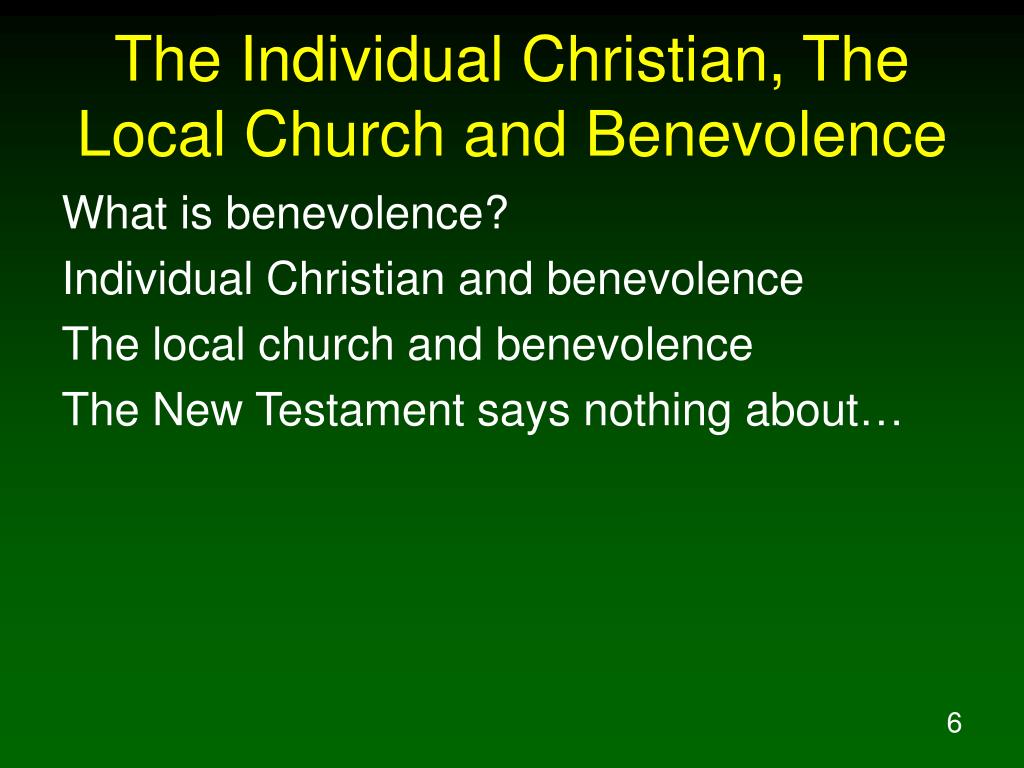 The Individual Christian, The Local Church and Benevolence

What is benevolence?

Individual Christian and benevolence

The local church and benevolence

The New Testament says nothing about…

6